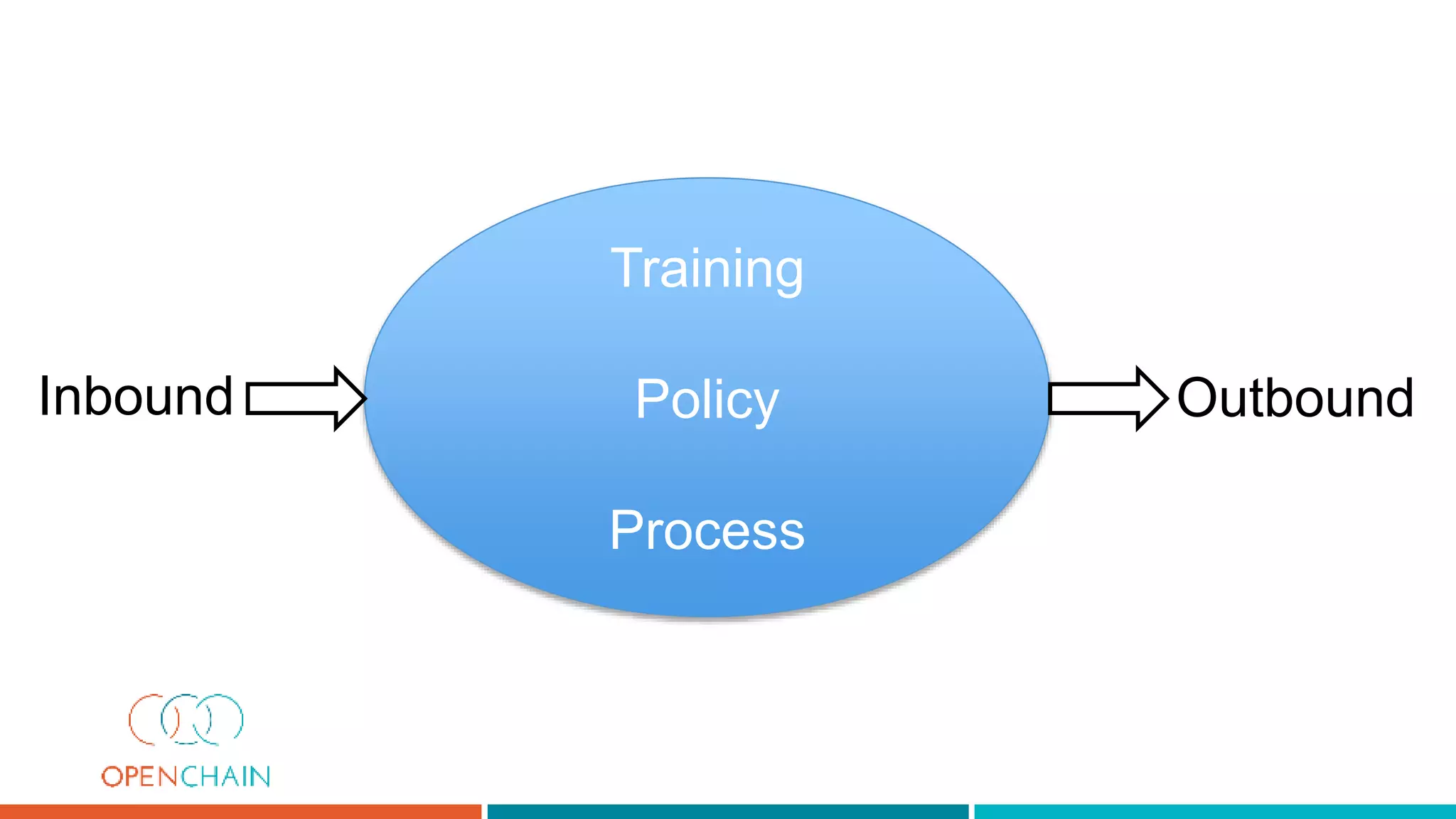 Inbound

Training

Policy

Process

Outbound

OPENCHAIN